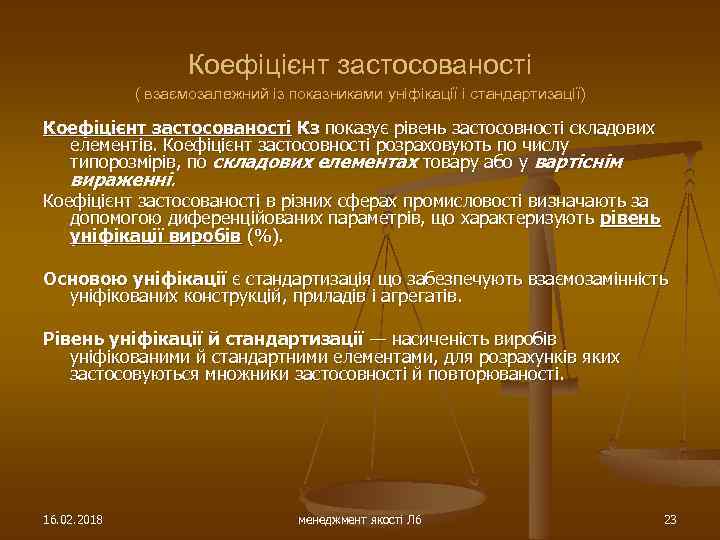 Коефіцієнт застосованості

( взаємозалежний із показниками уніфікації і стандартизації)

Коефіцієнт застосованості Кз показує рівень застосовності складових елементів. Коефіцієнт застосовності розраховують по числу типорозмірів, по складових елементах товару або у вартіснім вираженні.

Коефіцієнт застосованості в різних сферах промисловості визначають за допомогою диференційованих параметрів, що характеризують рівень уніфікації виробів (%).

Основою уніфікації є стандартизація що забезпечують взаємозамінність уніфікованих конструкцій, приладів і агрегатів.

Рівень уніфікації й стандартизації — насиченість виробів уніфікованими й стандартними елементами, для розрахунків яких застосовуються множники застосовності й повторюваності.

16.02.2018

менеджмент якості Л6

23